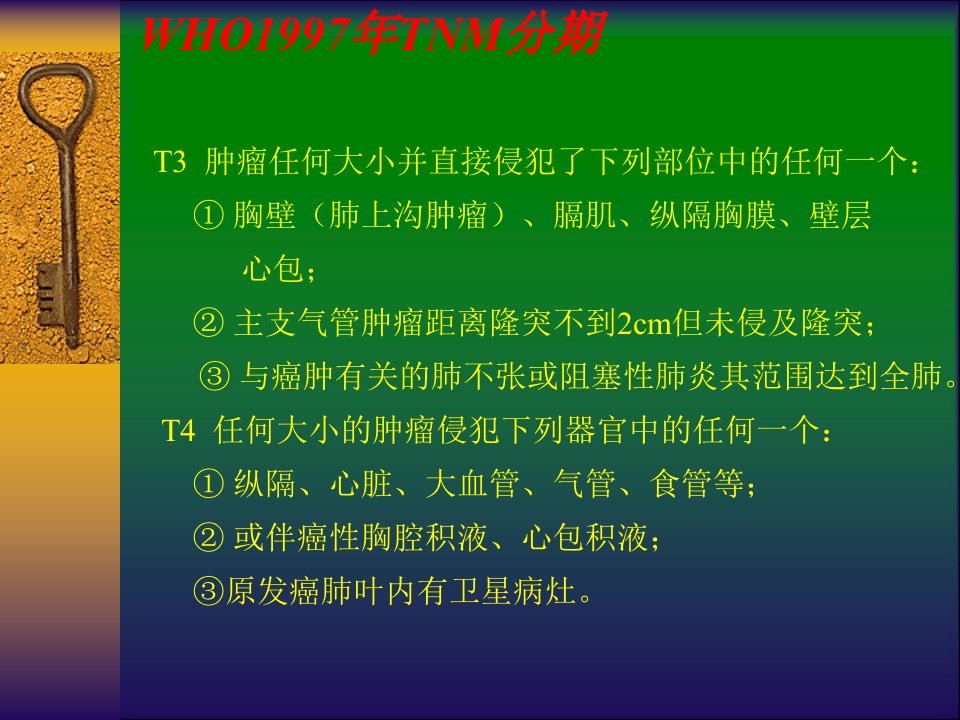 WHO1997年TNM分期

T3 肿瘤任何大小并直接侵犯了下列部位中的任何一个：
① 胸壁（肺上沟肿瘤）、膈肌、纵隔胸膜、壁层心包；
② 主支气管肿瘤距离隆突不到2cm但未侵及隆突；
③ 与癌肿有关的肺不张或阻塞性肺炎其范围达到全肺。

T4 任何大小的肿瘤侵犯下列器官中的任何一个：
① 纵隔、心脏、大血管、气管、食管等；
② 或伴癌性胸腔积液、心包积液；
③原发癌肺叶内有卫星病灶。